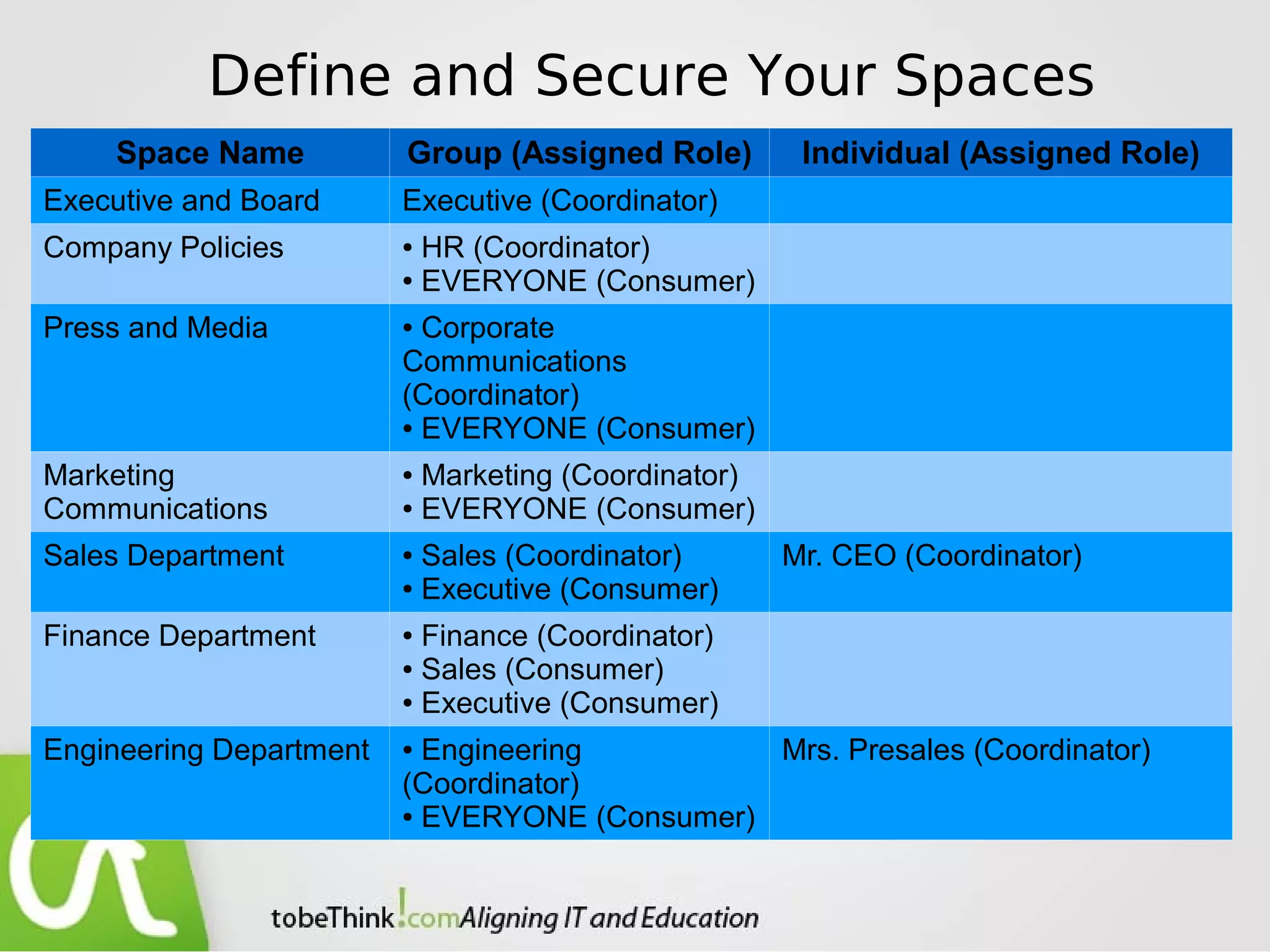 Define and Secure Your Spaces

| Space Name | Group (Assigned Role) | Individual (Assigned Role) |
|---|---|---|
| Executive and Board | Executive (Coordinator) | |
| Company Policies | • HR (Coordinator) • EVERYONE (Consumer) | |
| Press and Media | • Corporate Communications (Coordinator) • EVERYONE (Consumer) | |
| Marketing Communications | • Marketing (Coordinator) • EVERYONE (Consumer) | |
| Sales Department | • Sales (Coordinator) • Executive (Consumer) | Mr. CEO (Coordinator) |
| Finance Department | • Finance (Coordinator) • Sales (Consumer) • Executive (Consumer) | |
| Engineering Department | • Engineering (Coordinator) • EVERYONE (Consumer) | Mrs. Presales (Coordinator) |

tobeThink!com Aligning IT and Education